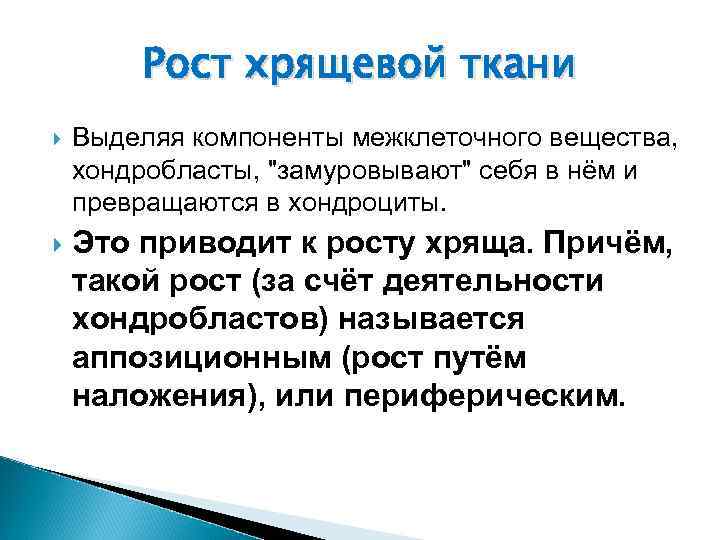 Рост хрящевой ткани

Выделяя компоненты межклеточного вещества, хондробласты, "замуровывают" себя в нём и превращаются в хондроциты.

Это приводит к росту хряща. Причём, такой рост (за счёт деятельности хондробластов) называется аппозиционным (рост путём наложения), или периферическим.